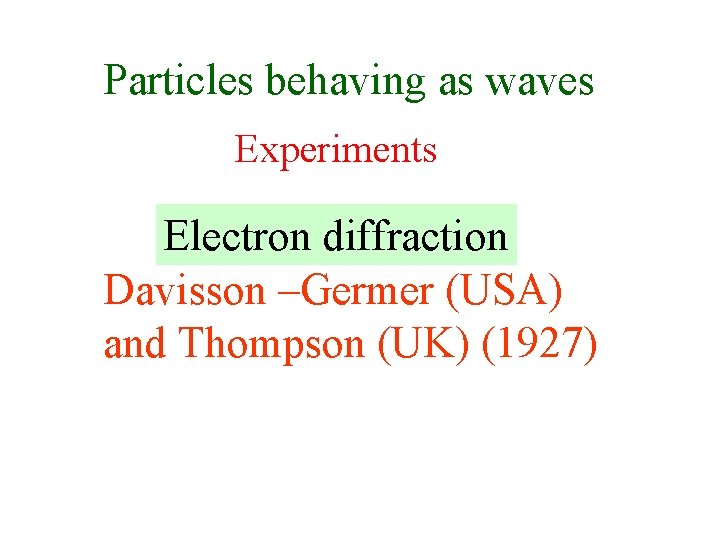 Particles behaving as waves

Experiments

Electron diffraction

Davisson –Germer (USA) and Thompson (UK) (1927)